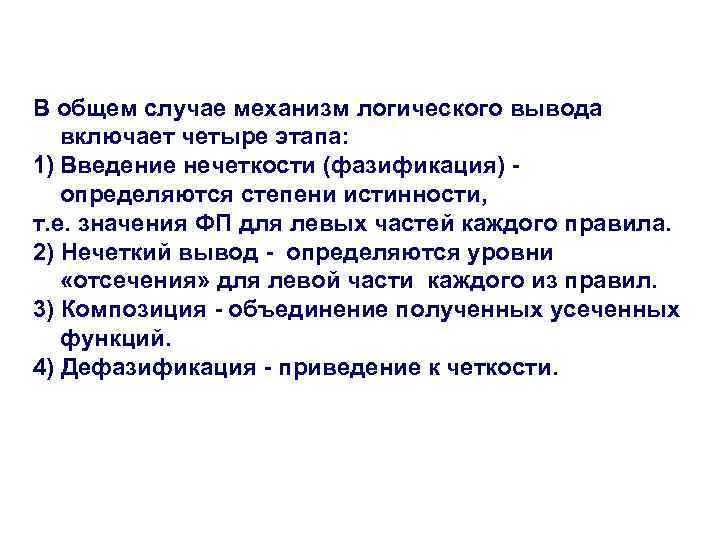 В общем случае механизм логического вывода включает четыре этапа:
1) Введение нечеткости (фазификация) - определяются степени истинности,
т.е. значения ФП для левых частей каждого правила.
2) Нечеткий вывод - определяются уровни «отсечения» для левой части каждого из правил.
3) Композиция - объединение полученных усеченных функций.
4) Дефазификация - приведение к четкости.